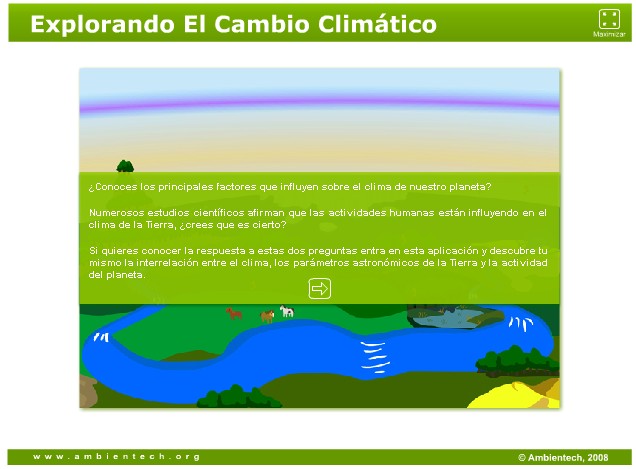 Explorando El Cambio Climático

Maximizar

¿Conoces los principales factores que influyen sobre el clima de nuestro planeta?

Numerosos estudios científicos afirman que las actividades humanas están influyendo en el clima de la Tierra, ¿crees que es cierto?

Si quieres conocer la respuesta a estas dos preguntas entra en esta aplicación y descubre tu mismo la interrelación entre el clima, los parámetros astronómicos de la Tierra y la actividad del planeta.

www.ambientech.org

© Ambientech, 2008